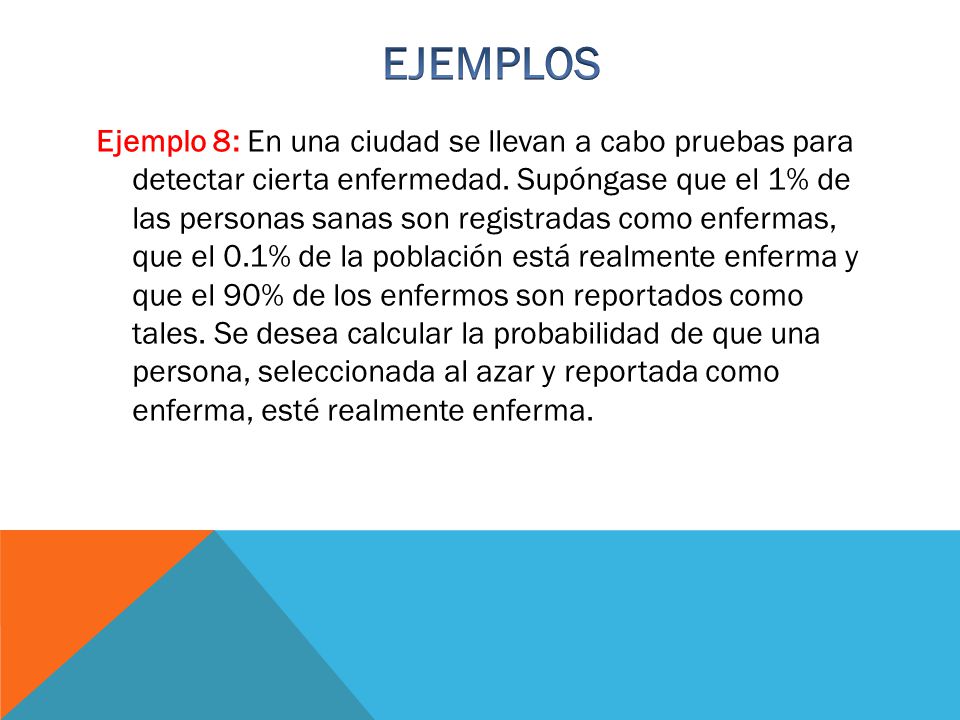 EJEMPLOS

Ejemplo 8: En una ciudad se llevan a cabo pruebas para detectar cierta enfermedad. Supóngase que el 1% de las personas sanas son registradas como enfermas, que el 0.1% de la población está realmente enferma y que el 90% de los enfermos son reportados como tales. Se desea calcular la probabilidad de que una persona, seleccionada al azar y reportada como enferma, esté realmente enferma.